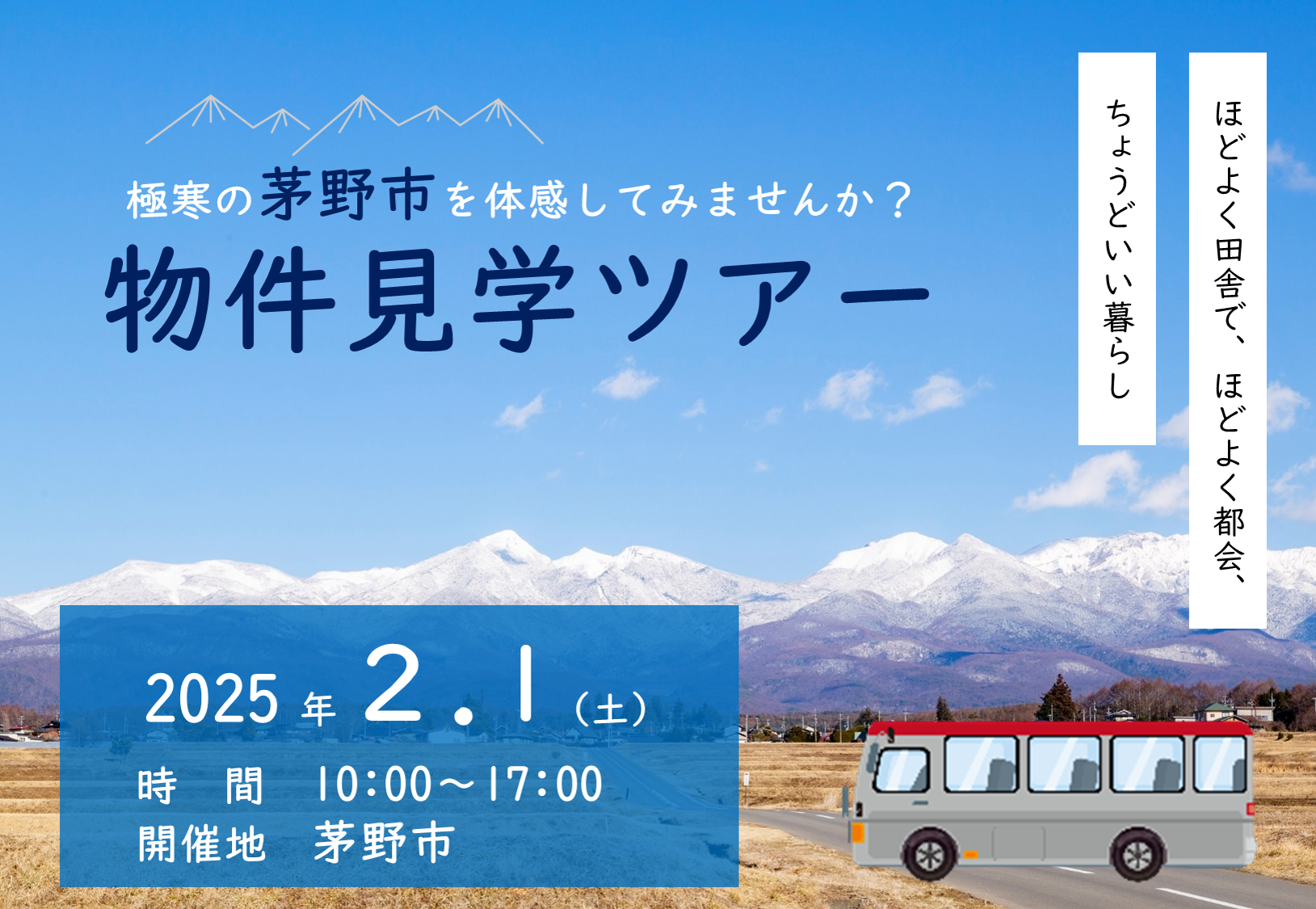 極寒の茅野市を体感してみませんか？
物件見学ツアー

ほどよく田舎で、ほどよく都会、
ちょうどいい暮らし

2025年 2.1（土）
時　間　10:00～17:00
開催地　茅野市